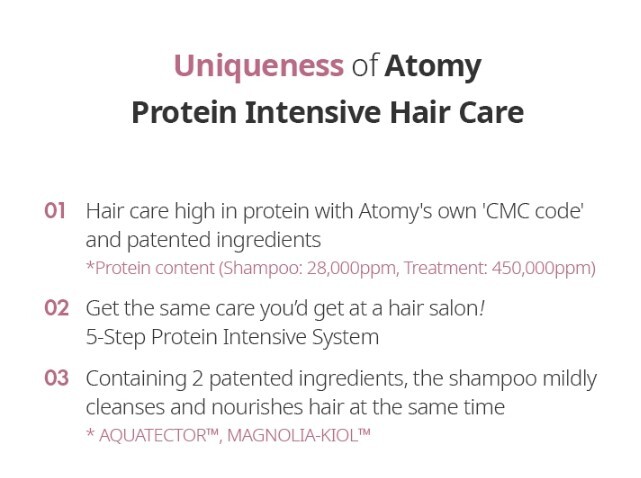 Uniqueness of Atomy
Protein Intensive Hair Care

01 Hair care high in protein with Atomy's own 'CMC code' and patented ingredients
*Protein content (Shampoo: 28,000ppm, Treatment: 450,000ppm)

02 Get the same care you'd get at a hair salon!
5-Step Protein Intensive System

03 Containing 2 patented ingredients, the shampoo mildly cleanses and nourishes hair at the same time
* AQUATECTOR™, MAGNOLIA-KIOL™